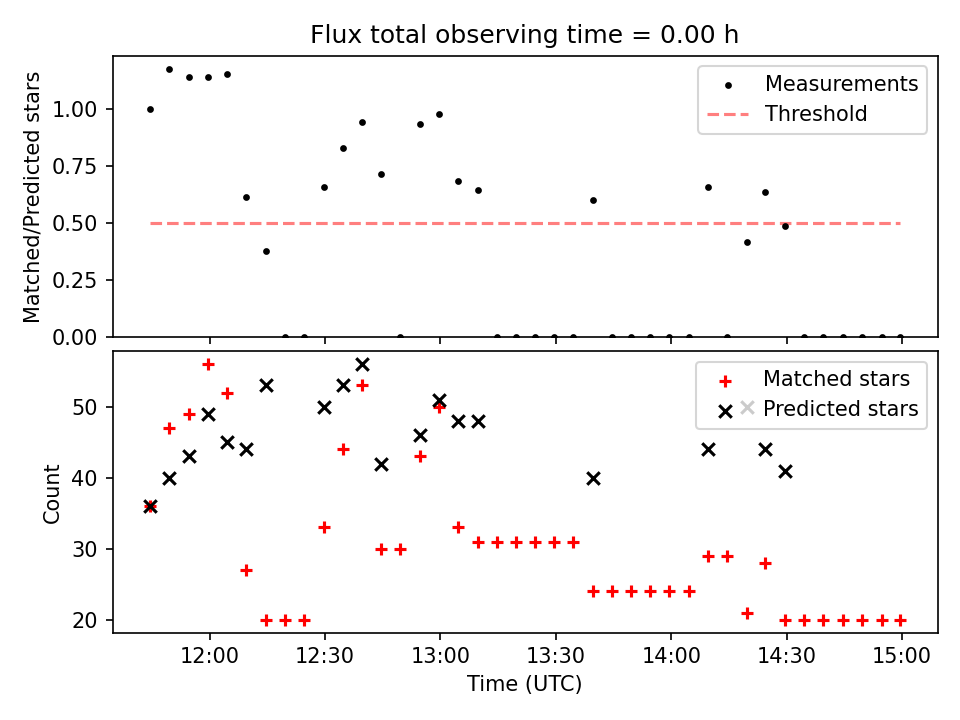 Flux total observing time = 0.00 h

Matched/Predicted stars

1.00
0.75
0.50
0.25
0.00

Measurements
Threshold

Count

50
40
30
20

Matched stars
Predicted stars

12:00
12:30
13:00
13:30
14:00
14:30
15:00

Time (UTC)